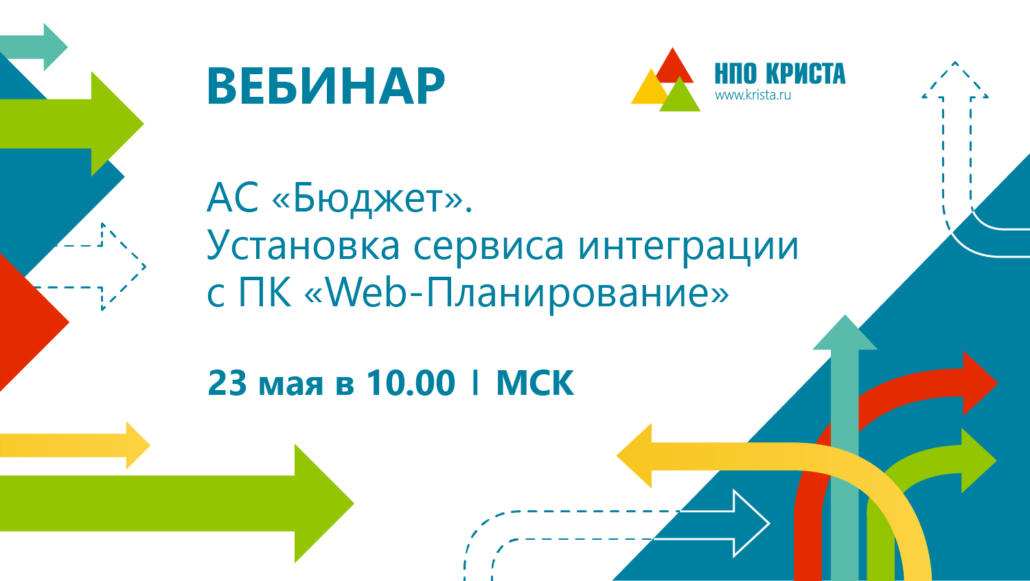 ВЕБИНАР

НПО КРИСТА
www.krista.ru

АС «Бюджет».
Установка сервиса интеграции с ПК «Web-Планирование»

23 мая в 10.00 | МСК